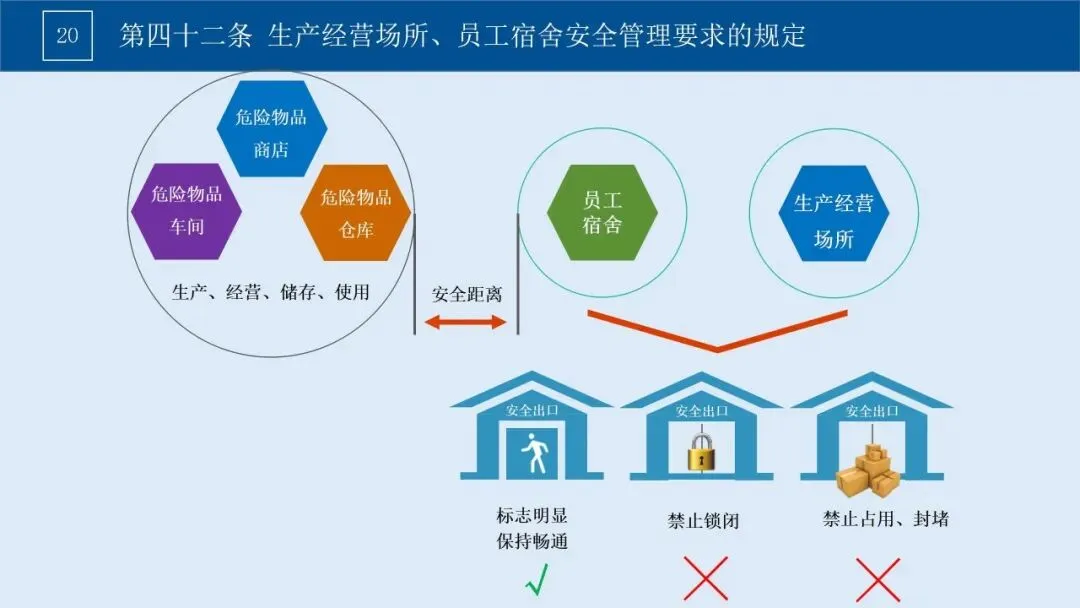 20

第四十二条 生产经营场所、员工宿舍安全管理要求的规定

危险物品
商店

危险物品
车间

危险物品
仓库

生产、经营、储存、使用

安全距离

员工
宿舍

生产经营
场所

安全出口

安全出口

安全出口

标志明显
保持畅通

禁止锁闭

禁止占用、封堵